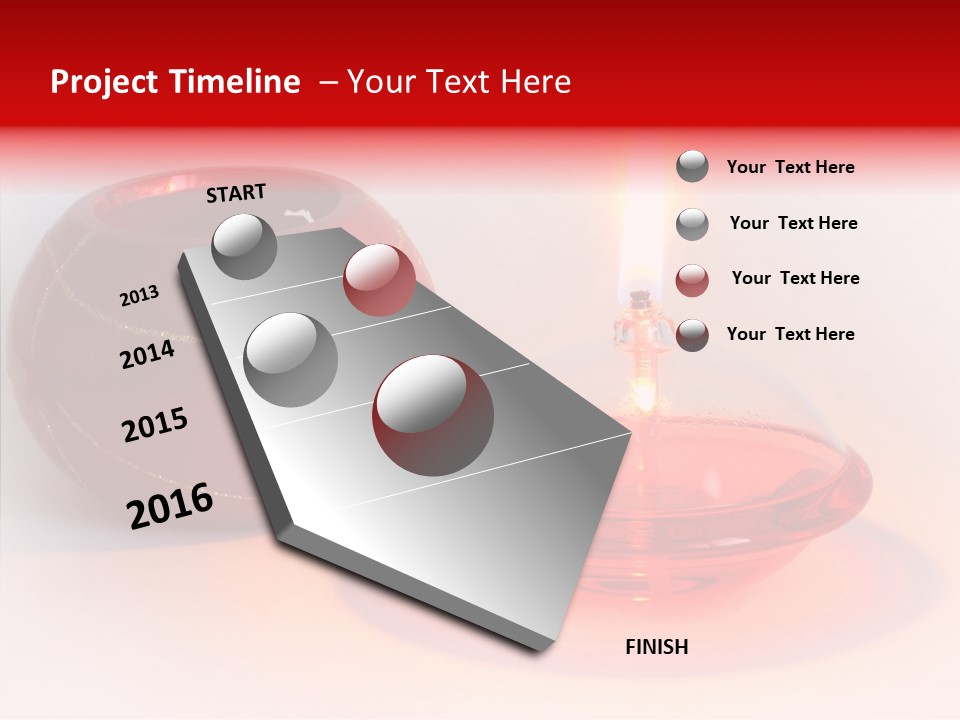 Project Timeline – Your Text Here

START

2013

2014

2015

2016

FINISH

Your Text Here

Your Text Here

Your Text Here

Your Text Here